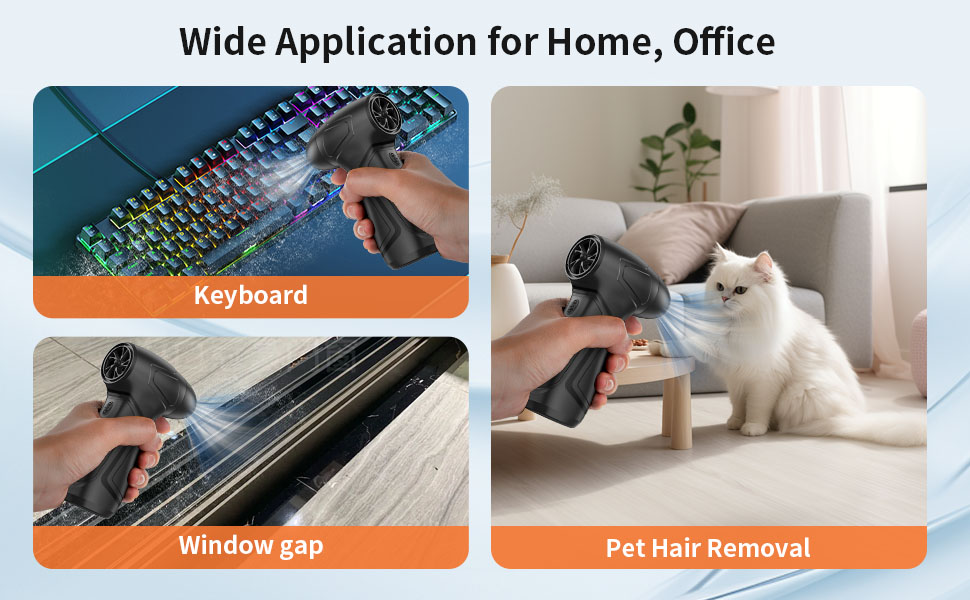 Wide Application for Home, Office

Keyboard

Window gap

Pet Hair Removal